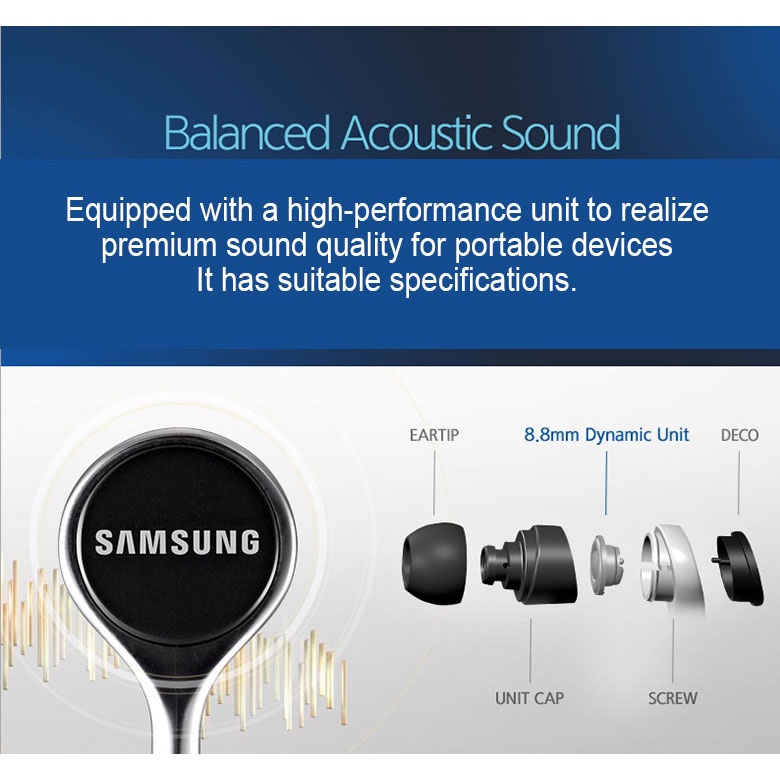 Balanced Acoustic Sound

Equipped with a high-performance unit to realize premium sound quality for portable devices It has suitable specifications.

SAMSUNG

EARTIP

8.8mm Dynamic Unit

DECO

UNIT CAP

SCREW